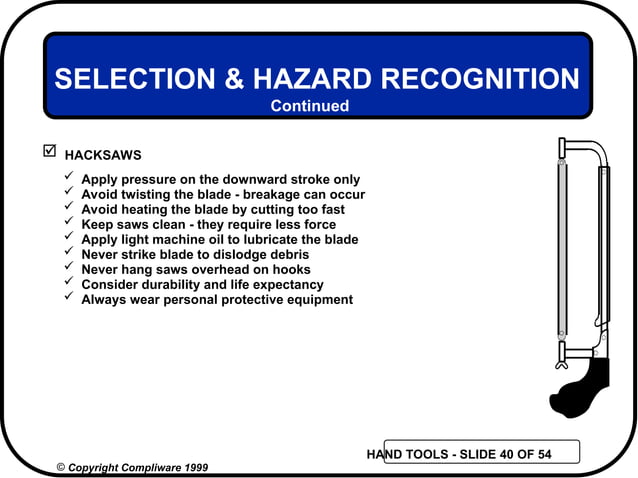 SELECTION & HAZARD RECOGNITION
Continued

☑ HACKSAWS

✓ Apply pressure on the downward stroke only
✓ Avoid twisting the blade - breakage can occur
✓ Avoid heating the blade by cutting too fast
✓ Keep saws clean - they require less force
✓ Apply light machine oil to lubricate the blade
✓ Never strike blade to dislodge debris
✓ Never hang saws overhead on hooks
✓ Consider durability and life expectancy
✓ Always wear personal protective equipment

HAND TOOLS - SLIDE 40 OF 54

© Copyright Compliware 1999